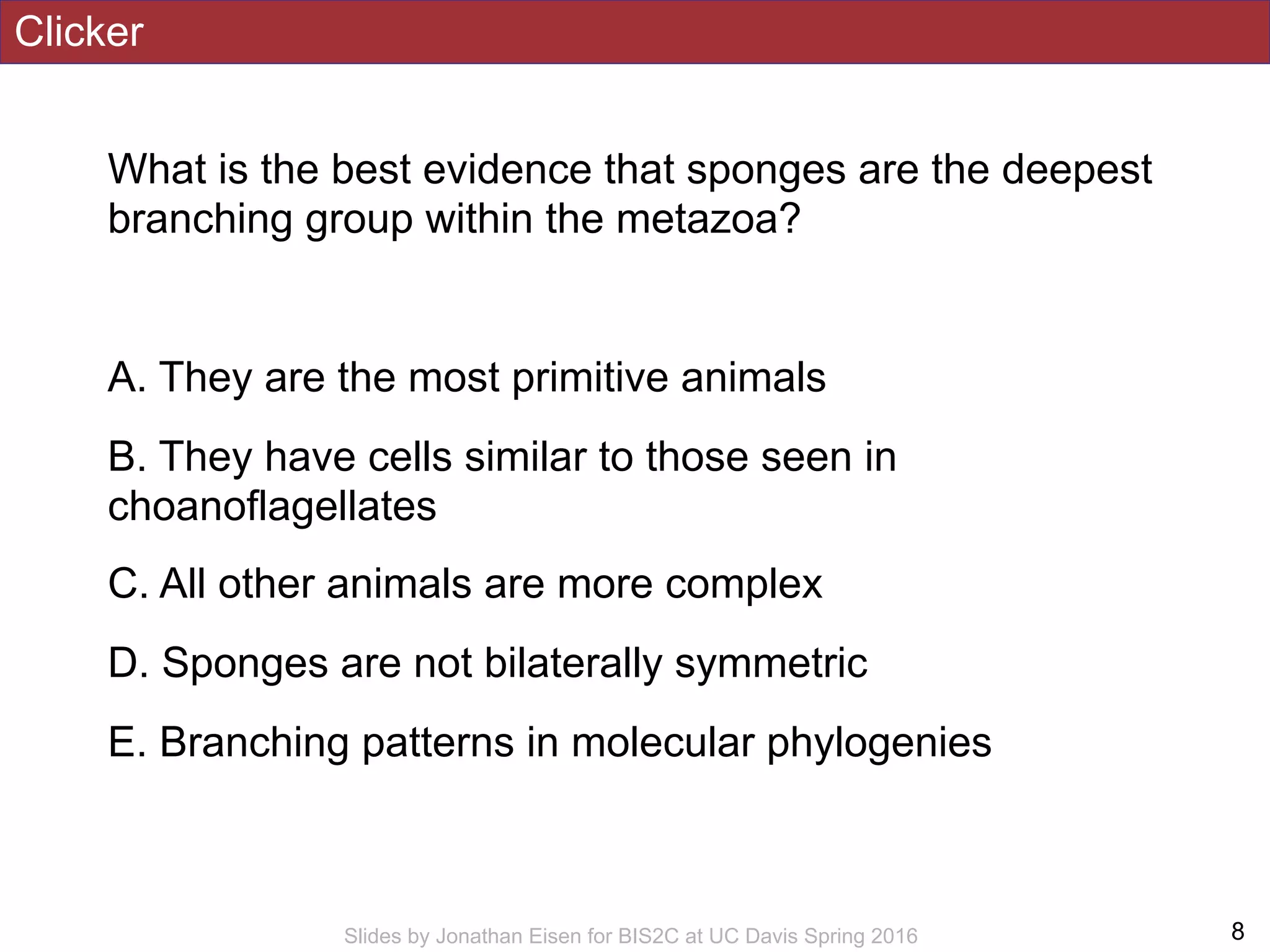 Clicker

What is the best evidence that sponges are the deepest branching group within the metazoa?

A. They are the most primitive animals

B. They have cells similar to those seen in choanoflagellates

C. All other animals are more complex

D. Sponges are not bilaterally symmetric

E. Branching patterns in molecular phylogenies

Slides by Jonathan Eisen for BIS2C at UC Davis Spring 2016

8